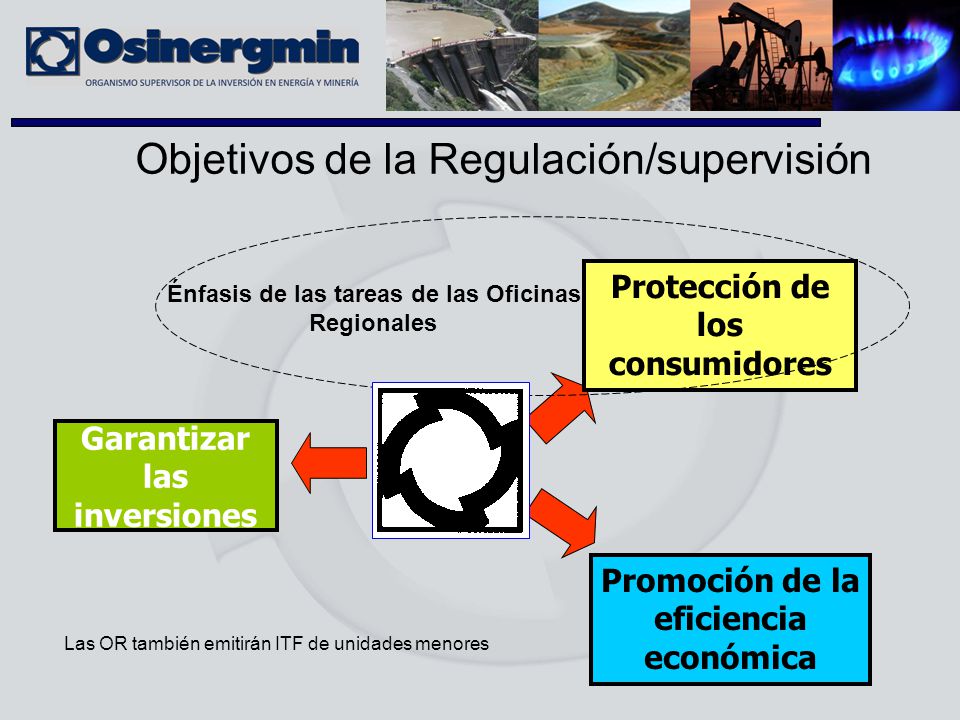 Osinergmin
ORGANISMO SUPERVISOR DE LA INVERSIÓN EN ENERGÍA Y MINERÍA

Objetivos de la Regulación/supervisión

Énfasis de las tareas de las Oficinas Regionales

Protección de los consumidores

Garantizar las inversiones

Promoción de la eficiencia económica

Las OR también emitirán ITF de unidades menores